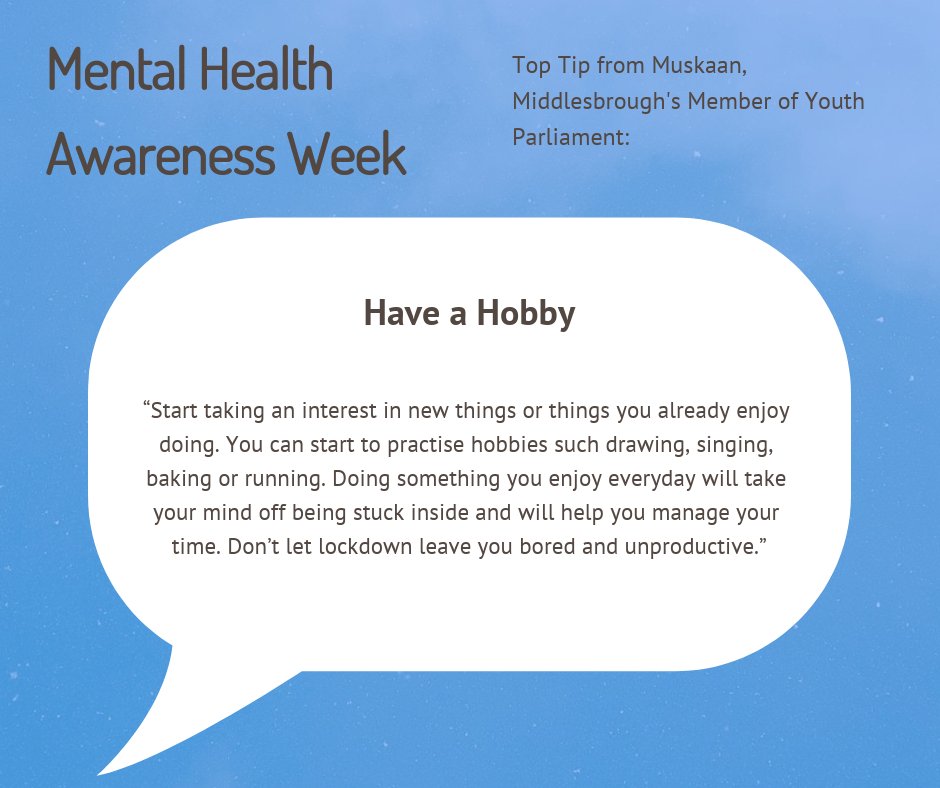 Mental Health Awareness Week

Top Tip from Muskaan, Middlesbrough's Member of Youth Parliament:

Have a Hobby

“Start taking an interest in new things or things you already enjoy doing. You can start to practise hobbies such drawing, singing, baking or running. Doing something you enjoy everyday will take your mind off being stuck inside and will help you manage your time. Don’t let lockdown leave you bored and unproductive.”